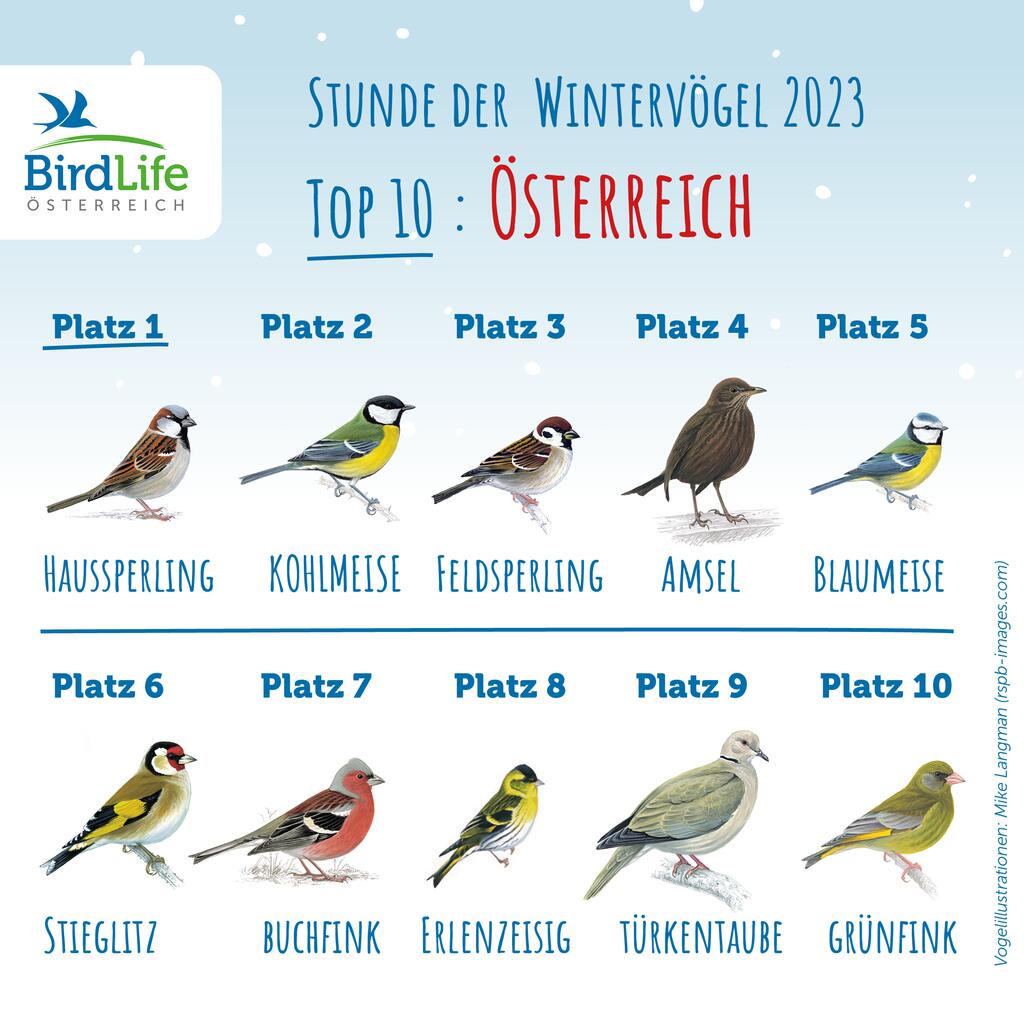 BirdLife
ÖSTERREICH

STUNDE DER WINTERVÖGEL 2023
TOP 10 : ÖSTERREICH

Platz 1
HAUSSPERLING

Platz 2
KOHLMEISE

Platz 3
FELDSPERLING

Platz 4
AMSEL

Platz 5
BLAUMEISE

Platz 6
STIEGLITZ

Platz 7
BUCHFINK

Platz 8
ERLENZEISIG

Platz 9
TÜRKENTAUBE

Platz 10
GRÜNFINK

Vogelillustrationen: Mike Langman (rspb-images.com)